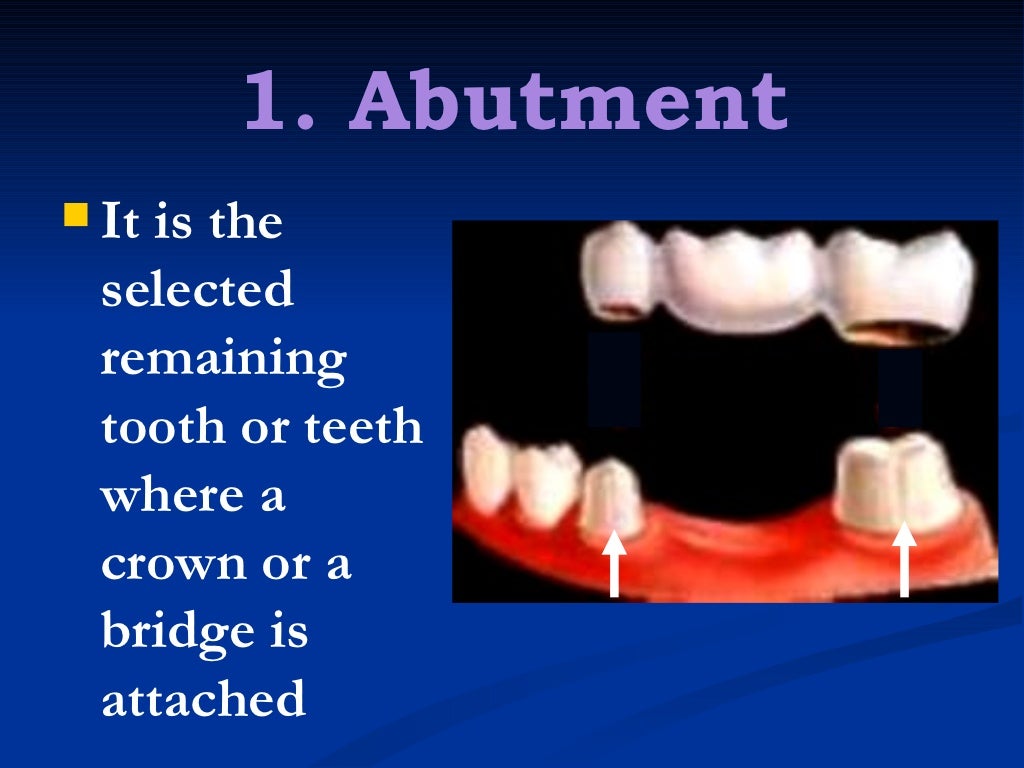 1. Abutment

It is the selected remaining tooth or teeth where a crown or a bridge is attached